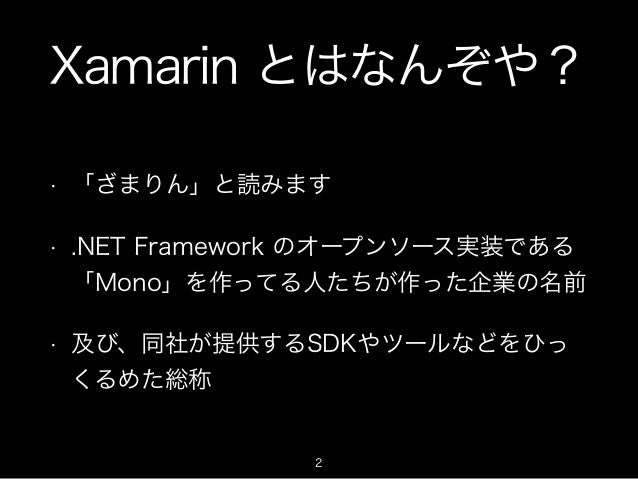 Xamarin とはなんぞや？

· 「ざまりん」と読みます

· .NET Framework のオープンソース実装である「Mono」を作ってる人たちが作った企業の名前

· 及び、同社が提供するSDKやツールなどをひっくるめた総称

2